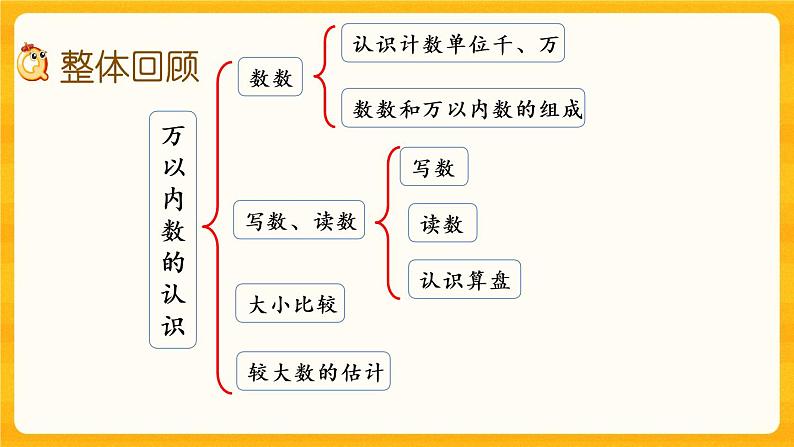 整体回顾

万以内数的认识

数数

认识计数单位千、万

数数和万以内数的组成

写数、读数

写数

读数

认识算盘

大小比较

较大数的估计